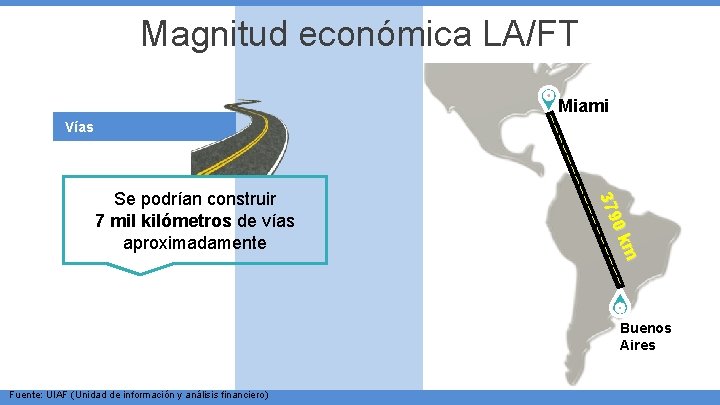 Magnitud económica LA/FT

Vías

Se podrían construir **7 mil kilómetros** de vías aproximadamente

Miami

3790 km

Buenos Aires

Fuente: UIAF (Unidad de información y análisis financiero)